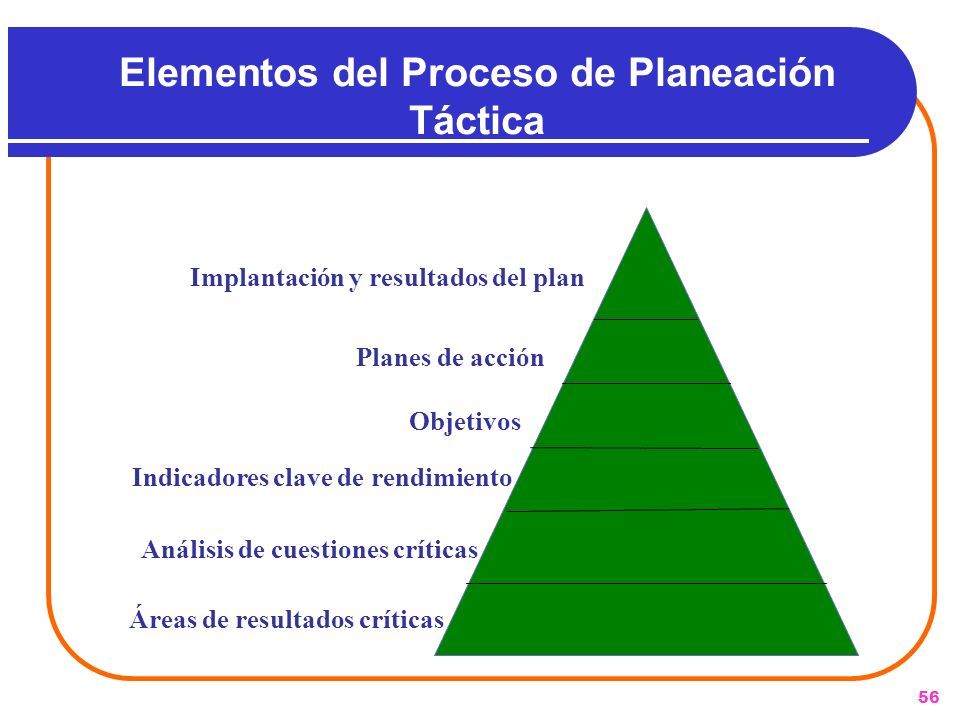 Elementos del Proceso de Planeación Táctica

Implantación y resultados del plan

Planes de acción

Objetivos

Indicadores clave de rendimiento

Análisis de cuestiones críticas

Áreas de resultados críticas

56